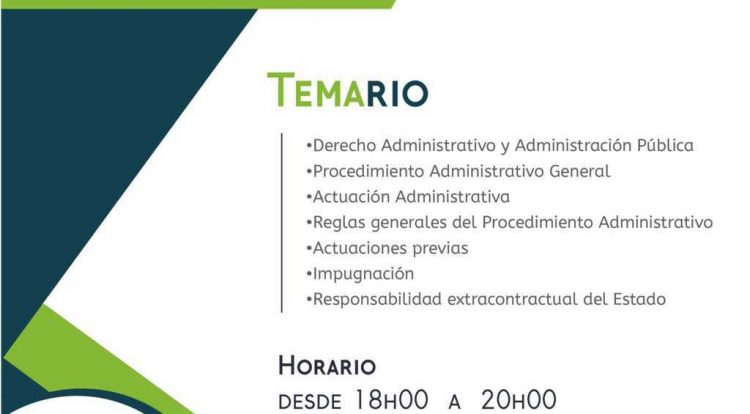 TEMARIO

•Derecho Administrativo y Administración Pública
•Procedimiento Administrativo General
•Actuación Administrativa
•Reglas generales del Procedimiento Administrativo
•Actuaciones previas
•Impugnación
•Responsabilidad extracontractual del Estado

HORARIO
DESDE 18H00 A 20H00